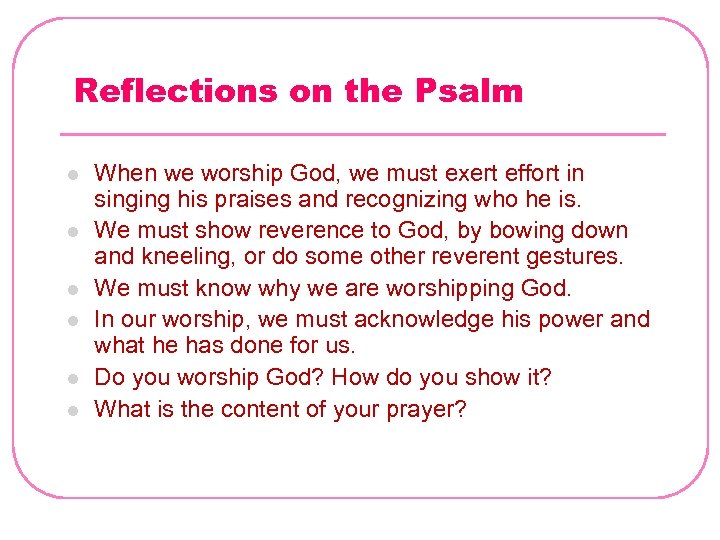 Reflections on the Psalm

- When we worship God, we must exert effort in singing his praises and recognizing who he is.
- We must show reverence to God, by bowing down and kneeling, or do some other reverent gestures.
- We must know why we are worshipping God.
- In our worship, we must acknowledge his power and what he has done for us.
- Do you worship God? How do you show it?
- What is the content of your prayer?